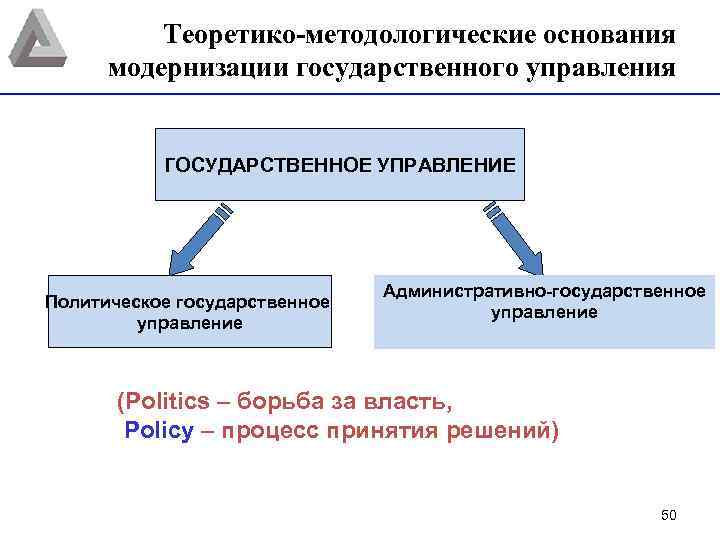 Теоретико-методологические основания модернизации государственного управления

ГОСУДАРСТВЕННОЕ УПРАВЛЕНИЕ

Политическое государственное управление

Административно-государственное управление

(Politics – борьба за власть,
Policy – процесс принятия решений)

50